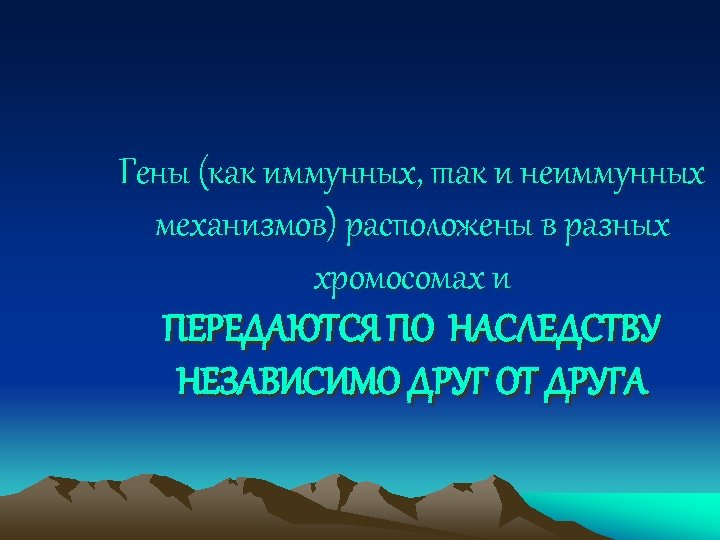 Гены (как иммунных, так и неиммунных механизмов) расположены в разных хромосомах и
ПЕРЕДАЮТСЯ ПО НАСЛЕДСТВУ НЕЗАВИСИМО ДРУГ ОТ ДРУГА